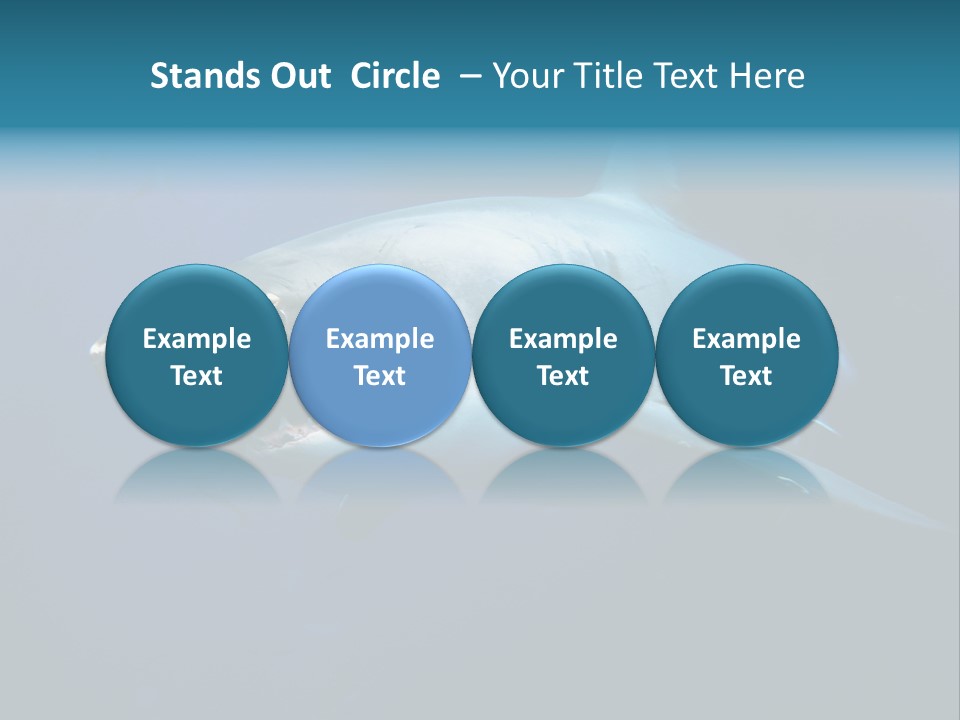 Stands Out Circle – Your Title Text Here

Example Text

Example Text

Example Text

Example Text